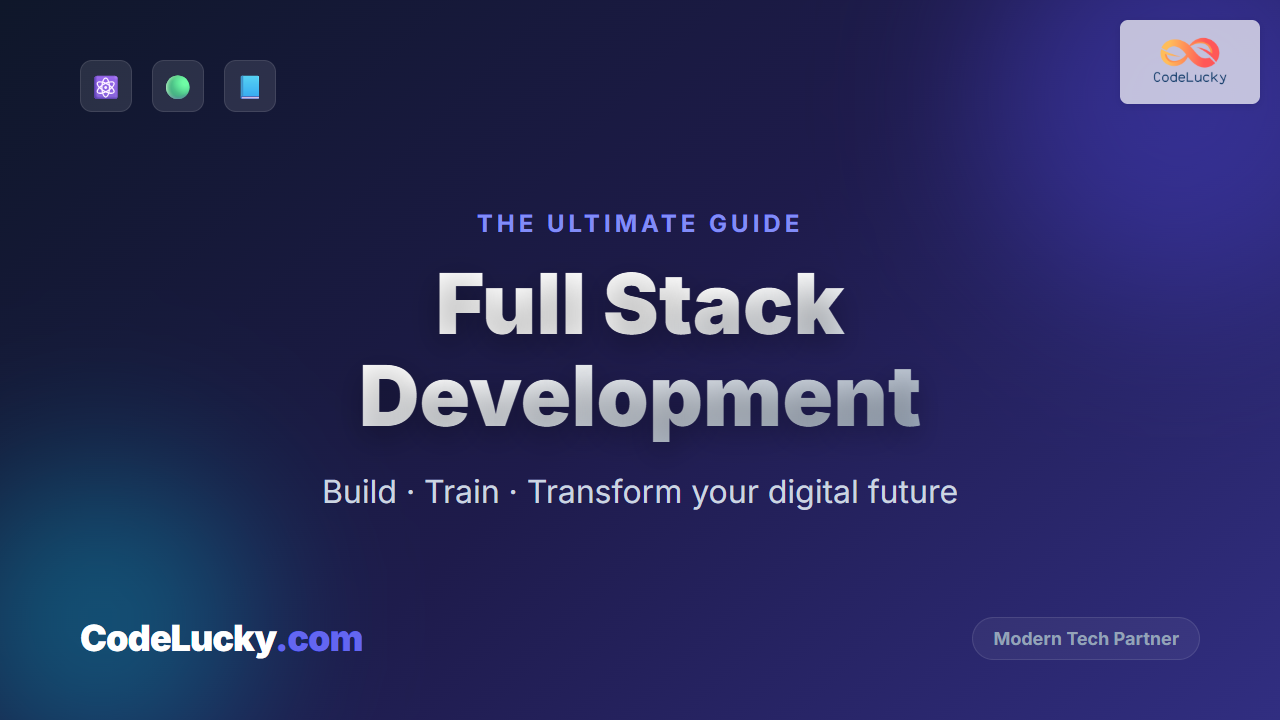 CodeLucky

THE ULTIMATE GUIDE

Full Stack Development

Build · Train · Transform your digital future

CodeLucky.com

Modern Tech Partner